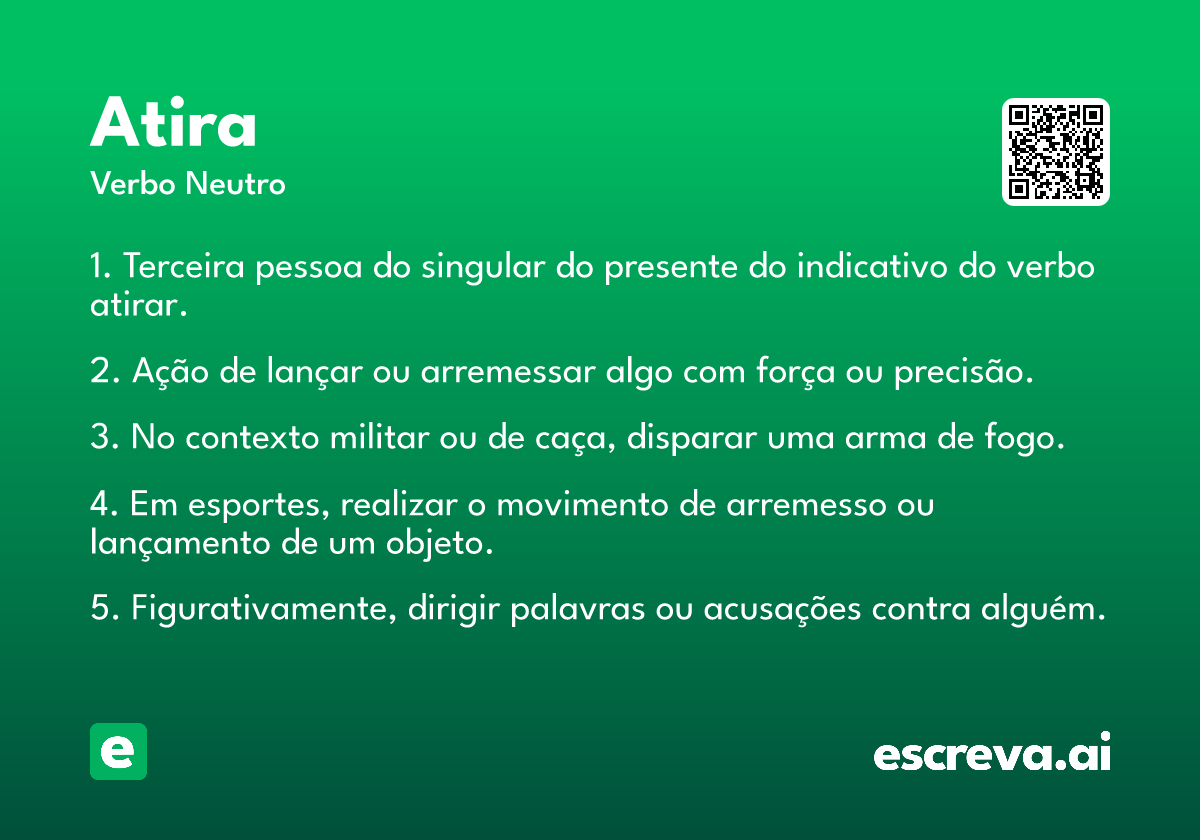 Atira
Verbo Neutro

1. Terceira pessoa do singular do presente do indicativo do verbo atirar.

2. Ação de lançar ou arremessar algo com força ou precisão.

3. No contexto militar ou de caça, disparar uma arma de fogo.

4. Em esportes, realizar o movimento de arremesso ou lançamento de um objeto.

5. Figurativamente, dirigir palavras ou acusações contra alguém.

e

escreva.ai